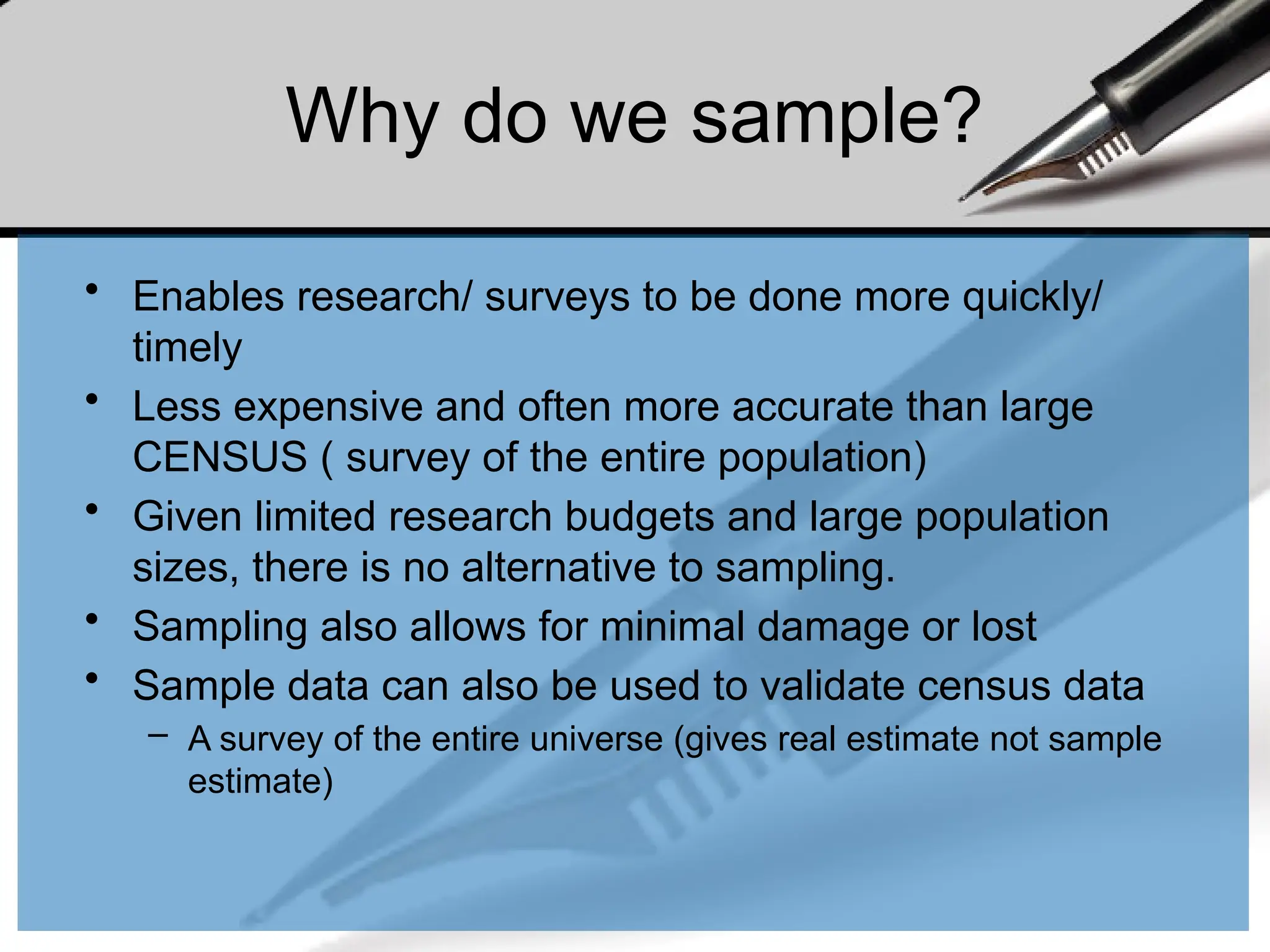 Why do we sample?

• Enables research/ surveys to be done more quickly/ timely

• Less expensive and often more accurate than large CENSUS ( survey of the entire population)

• Given limited research budgets and large population sizes, there is no alternative to sampling.

• Sampling also allows for minimal damage or lost

• Sample data can also be used to validate census data

– A survey of the entire universe (gives real estimate not sample estimate)